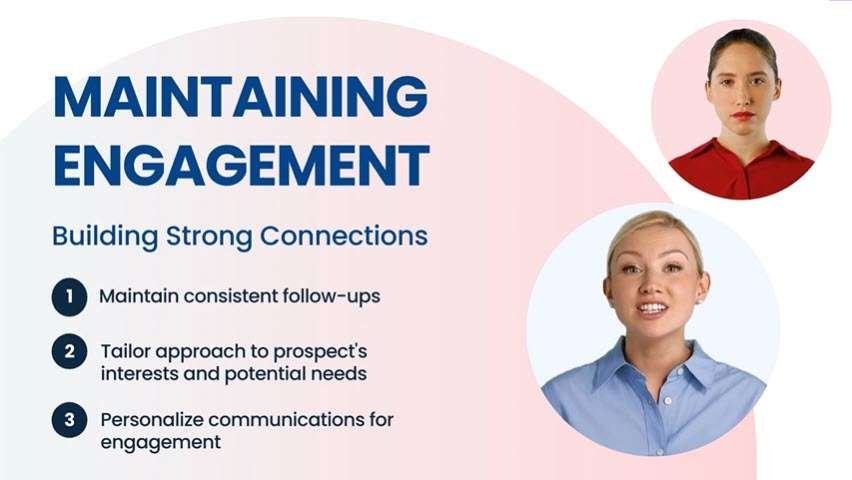 MAINTAINING ENGAGEMENT

Building Strong Connections

1 Maintain consistent follow-ups

2 Tailor approach to prospect's interests and potential needs

3 Personalize communications for engagement